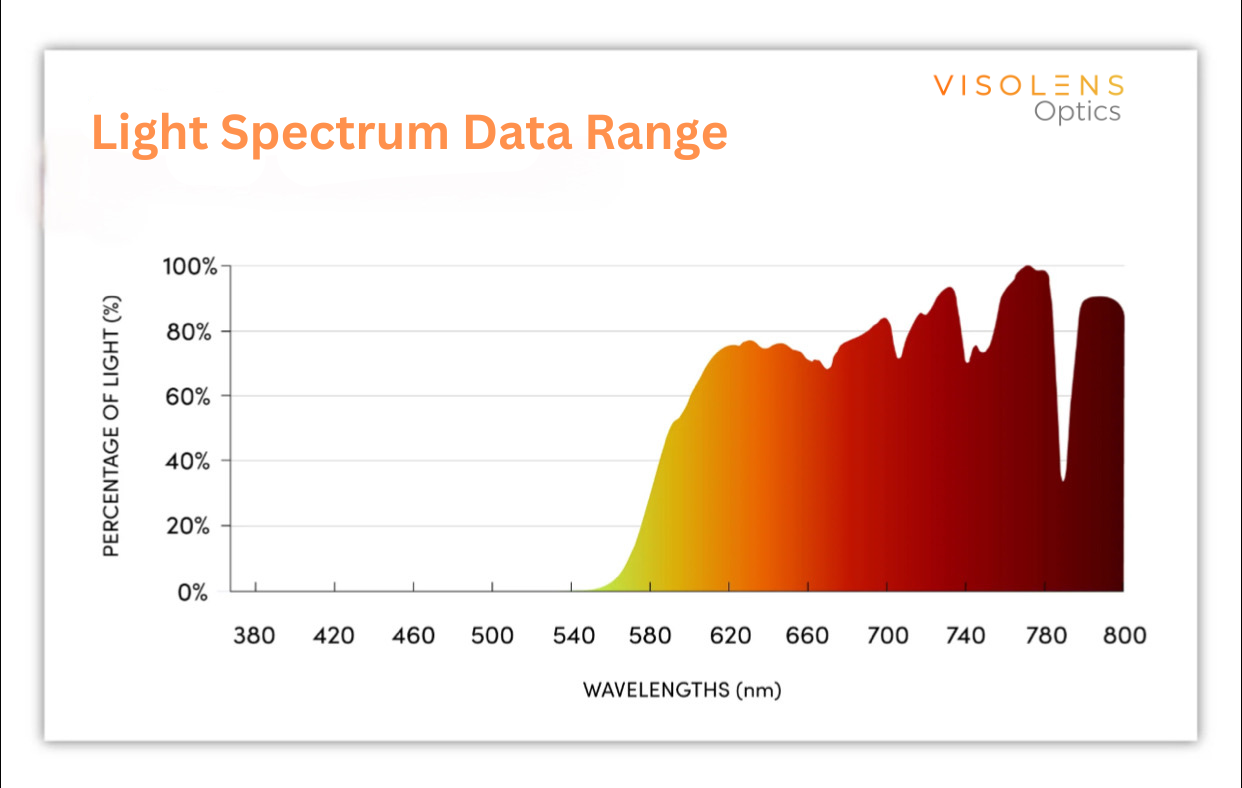 VISOLENS
Optics

Light Spectrum Data Range

PERCENTAGE OF LIGHT (%)

100%
80%
60%
40%
20%
0%

380 420 460 500 540 580 620 660 700 740 780 800

WAVELENGTHS (nm)